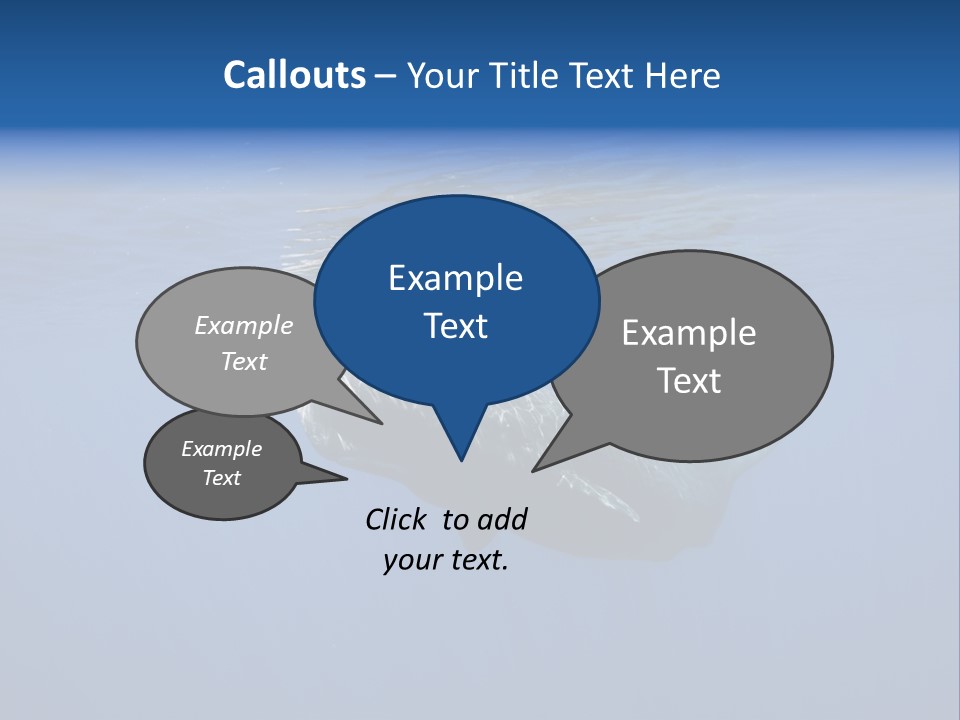 Callouts – Your Title Text Here

Example Text

Example Text

Example Text

Example Text

Click to add your text.